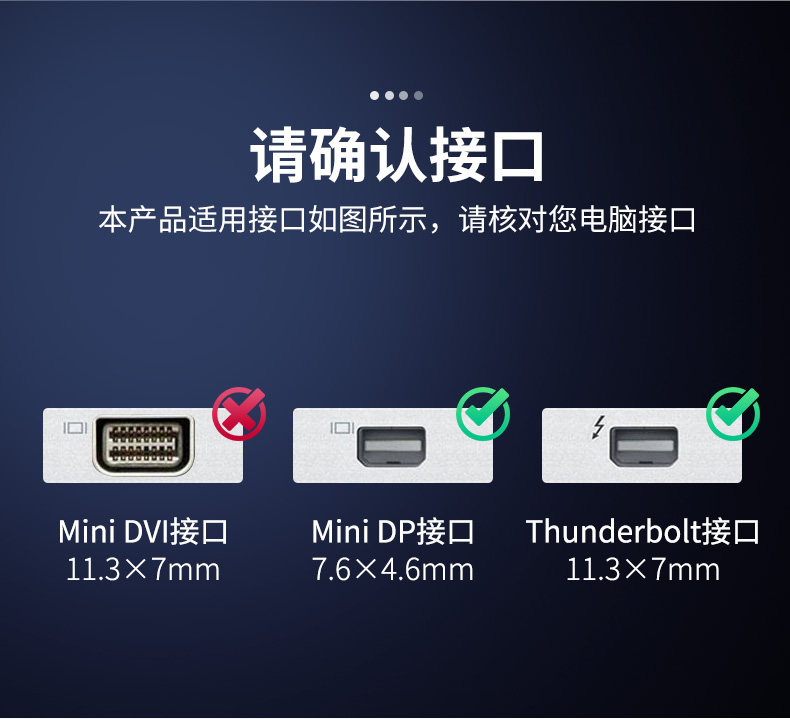 请确认接口

本产品适用接口如图所示，请核对您电脑接口

Mini DVI接口
11.3×7mm

Mini DP接口
7.6×4.6mm

Thunderbolt接口
11.3×7mm